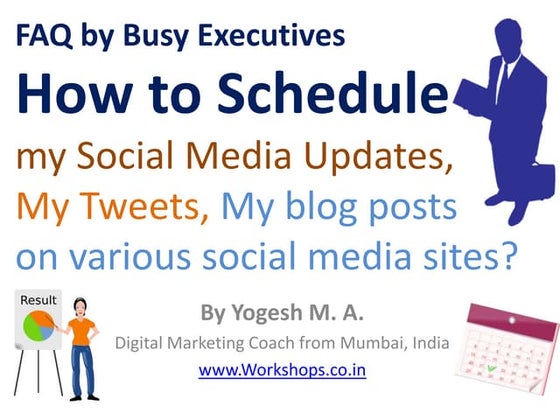 FAQ by Busy Executives

How to Schedule

my Social Media Updates, My Tweets, My blog posts on various social media sites?

Result

By Yogesh M. A.

Digital Marketing Coach from Mumbai, India

www.Workshops.co.in